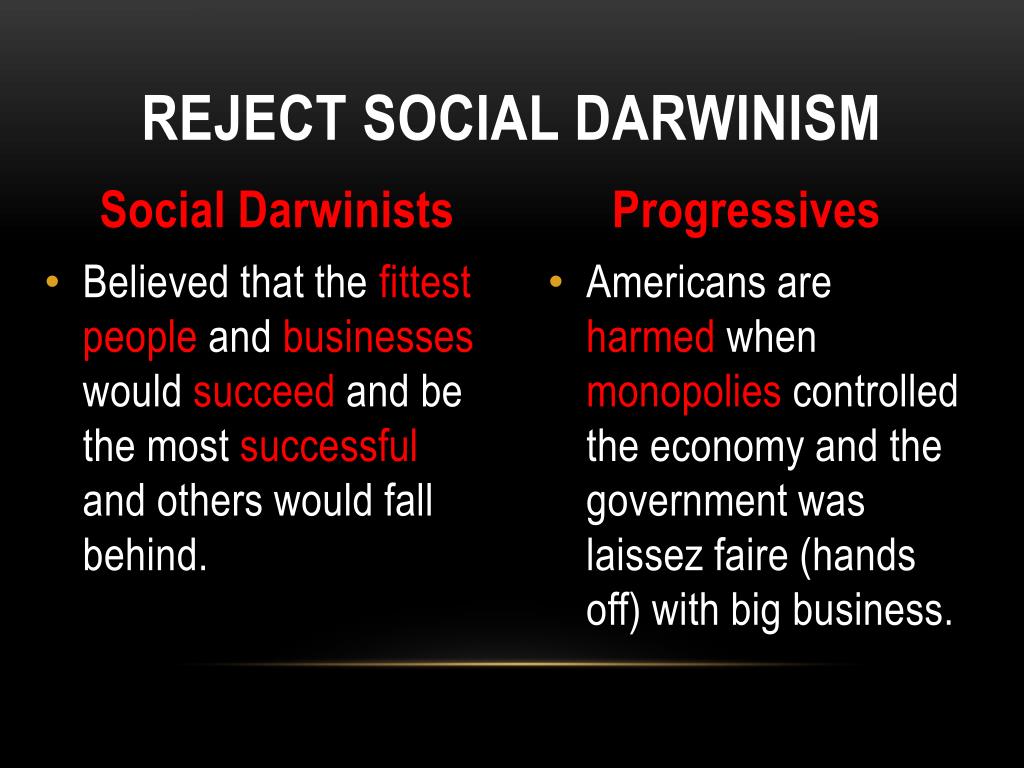 REJECT SOCIAL DARWINISM

Social Darwinists

• Believed that the fittest people and businesses would succeed and be the most successful and others would fall behind.

Progressives

• Americans are harmed when monopolies controlled the economy and the government was laissez faire (hands off) with big business.